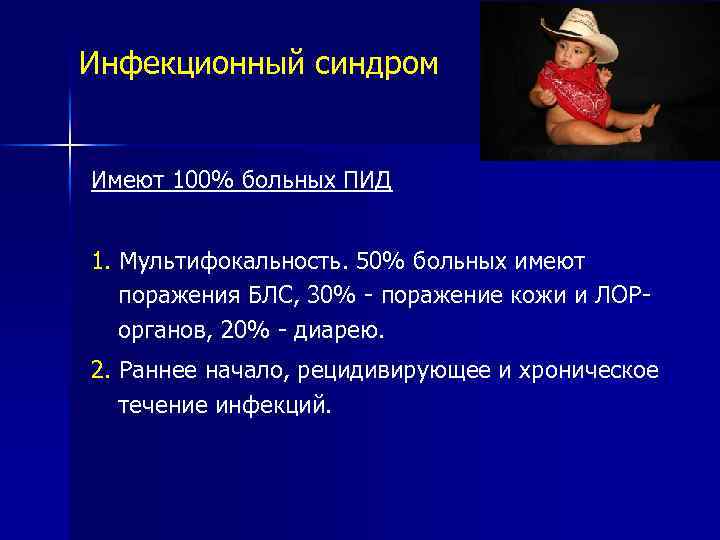 Инфекционный синдром

Имеют 100% больных ПИД

1. Мультифокальность. 50% больных имеют поражения БЛС, 30% - поражение кожи и ЛОР-органов, 20% - диарею.

2. Раннее начало, рецидивирующее и хроническое течение инфекций.